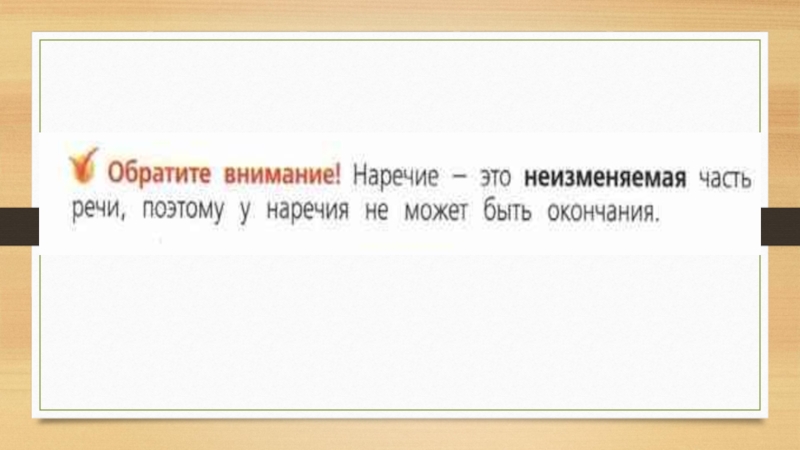 Обратите внимание! Наречие – это неизменяемая часть речи, поэтому у наречия не может быть окончания.